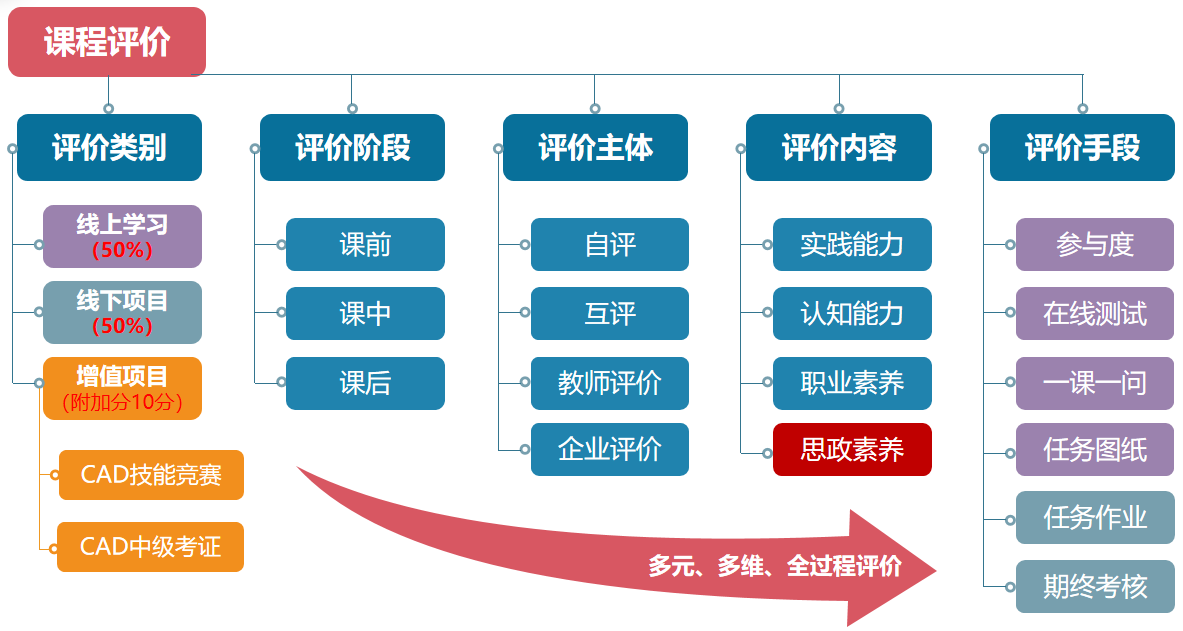 课程评价

评价类别

线上学习
（50%）

线下项目
（50%）

增值项目
（附加分10分）

CAD技能竞赛

CAD中级考证

评价阶段

课前

课中

课后

评价主体

自评

互评

教师评价

企业评价

评价内容

实践能力

认知能力

职业素养

思政素养

评价手段

参与度

在线测试

一课一问

任务图纸

任务作业

期终考核

多元、多维、全过程评价